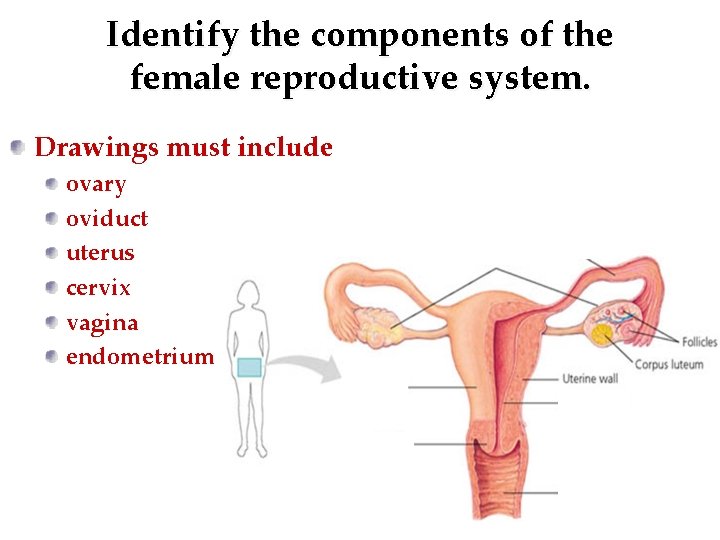 Identify the components of the female reproductive system.

Drawings must include
ovary
oviduct
uterus
cervix
vagina
endometrium

Follicles
Corpus luteum
Uterine wall